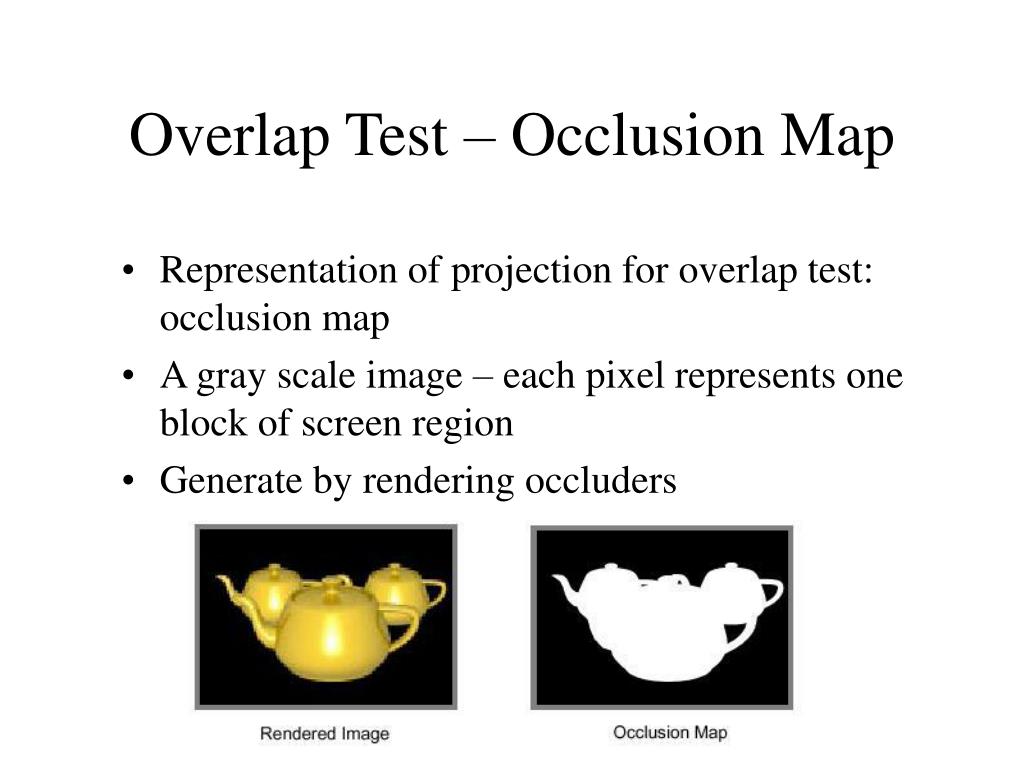 Overlap Test – Occlusion Map

• Representation of projection for overlap test: occlusion map
• A gray scale image – each pixel represents one block of screen region
• Generate by rendering occluders

Rendered Image

Occlusion Map